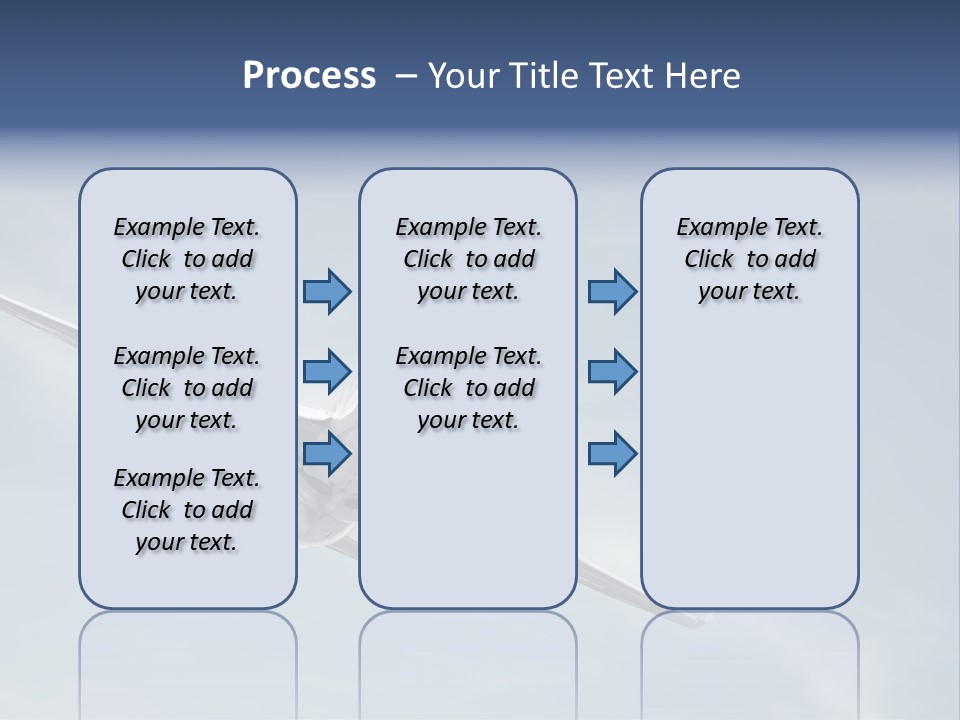 Process – Your Title Text Here

Example Text. Click to add your text.

Example Text. Click to add your text.

Example Text. Click to add your text.

Example Text. Click to add your text.

Example Text. Click to add your text.

Example Text. Click to add your text.